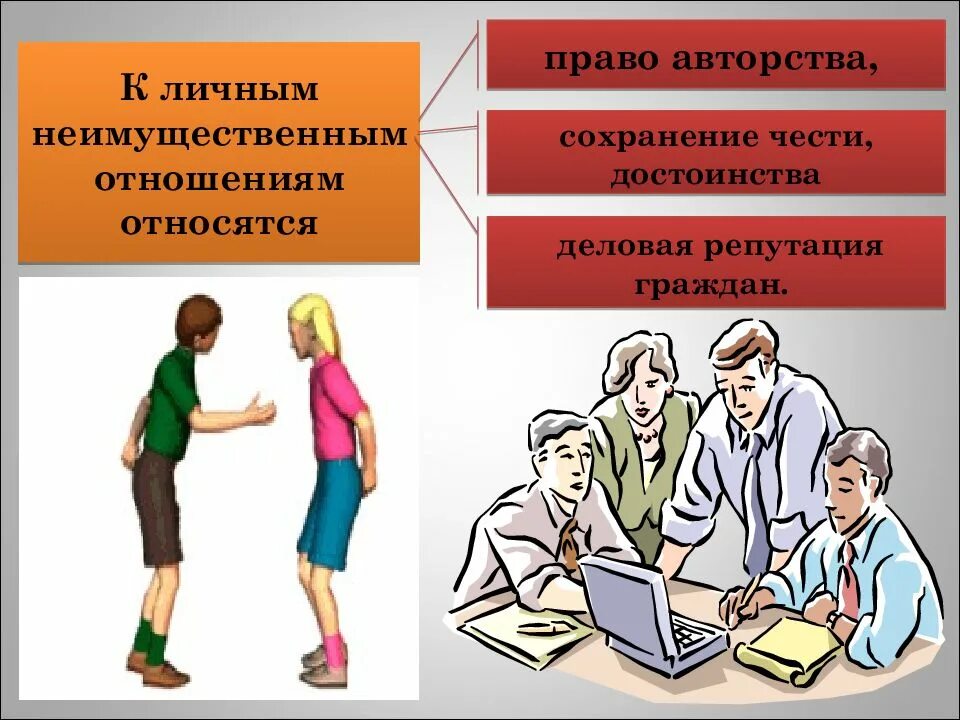 К личным неимущественным отношениям относятся

право авторства,

сохранение чести, достоинства

деловая репутация граждан.